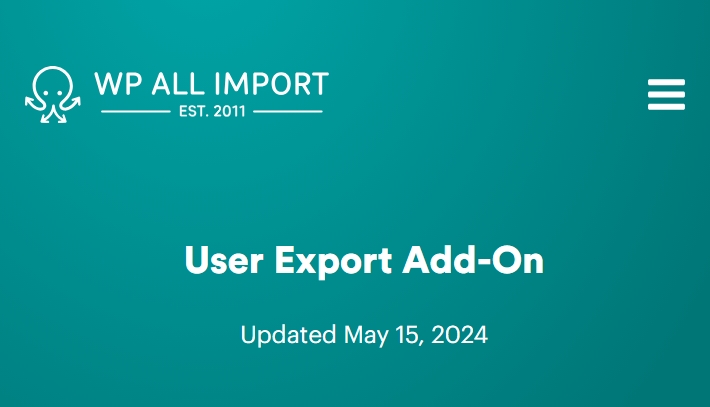 WP ALL IMPORT
EST. 2011

User Export Add-On

Updated May 15, 2024